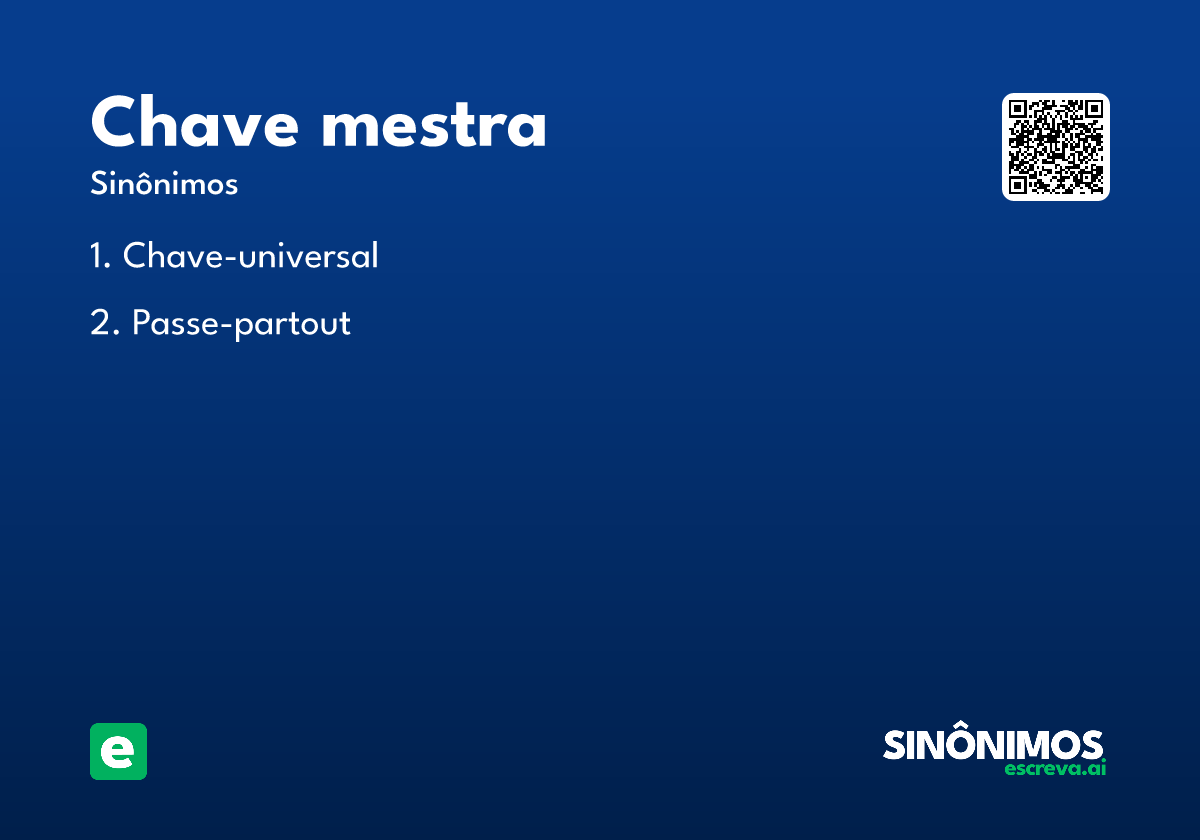 Chave mestra

Sinônimos

1. Chave-universal

2. Passe-partout

e

SINÔNIMOS
escreva.ai